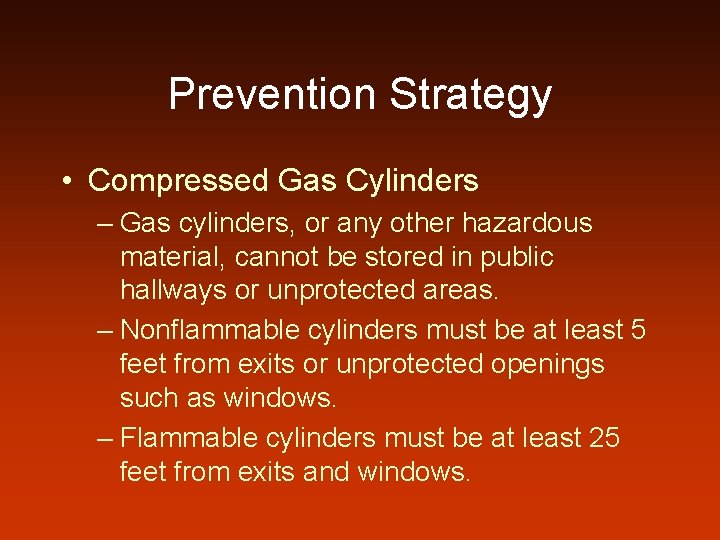 Prevention Strategy

• Compressed Gas Cylinders

– Gas cylinders, or any other hazardous material, cannot be stored in public hallways or unprotected areas.

– Nonflammable cylinders must be at least 5 feet from exits or unprotected openings such as windows.

– Flammable cylinders must be at least 25 feet from exits and windows.